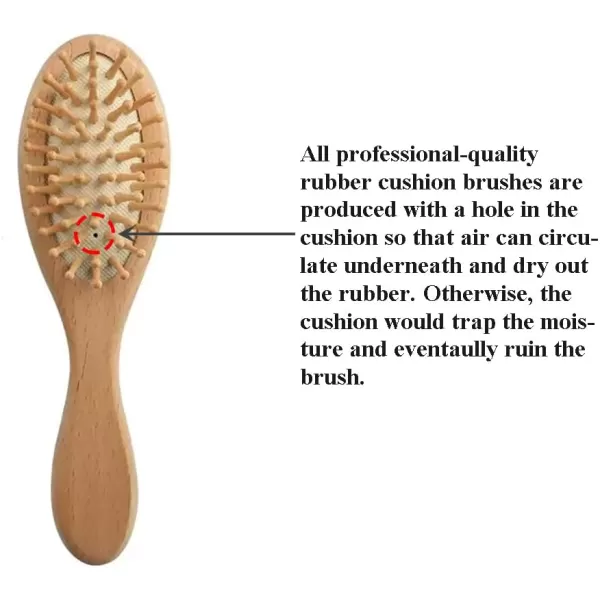 All professional-quality rubber cushion brushes are produced with a hole in the cushion so that air can circulate underneath and dry out the rubber. Otherwise, the cushion would trap the moisture and eventaully ruin the brush.